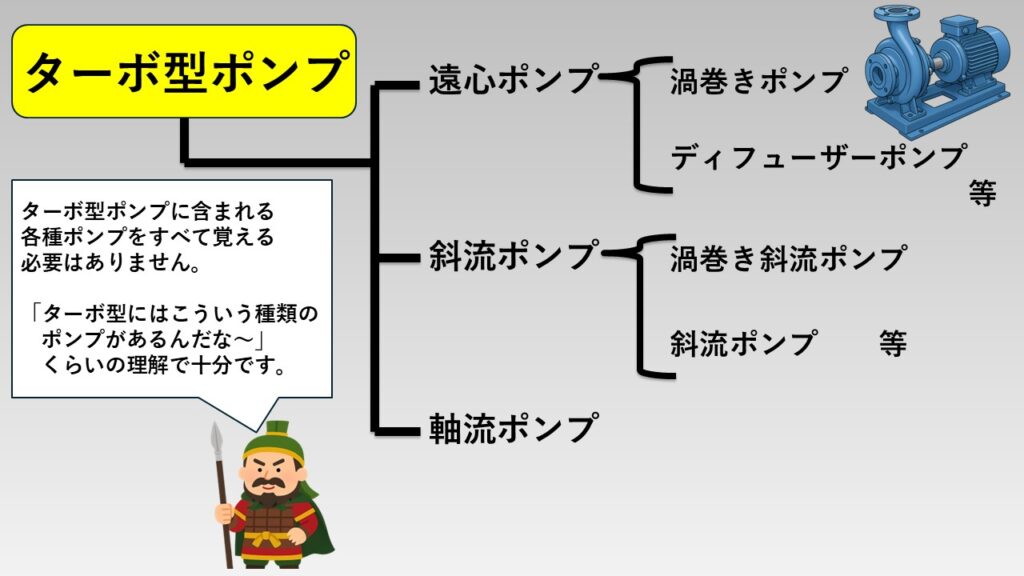 ターボ型ポンプ

遠心ポンプ

渦巻きポンプ

ディフューザーポンプ
等

斜流ポンプ

渦巻き斜流ポンプ

斜流ポンプ　等

軸流ポンプ

ターボ型ポンプに含まれる各種ポンプをすべて覚える必要はありません。

「ターボ型にはこういう種類のポンプがあるんだな～」くらいの理解で十分です。